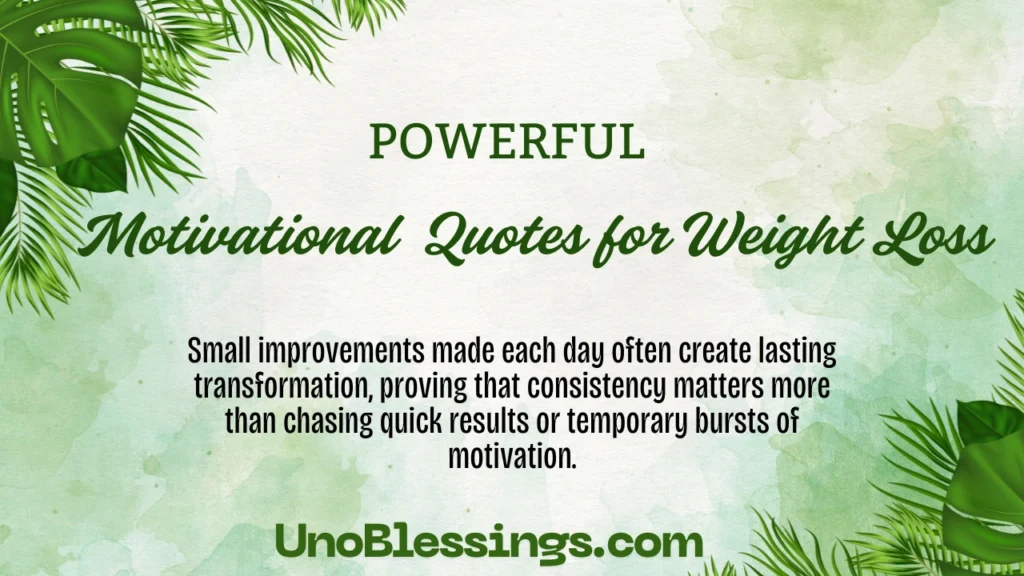 POWERFUL

Motivational Quotes for Weight Loss

Small improvements made each day often create lasting transformation, proving that consistency matters more than chasing quick results or temporary bursts of motivation.

UnoBlessings.com